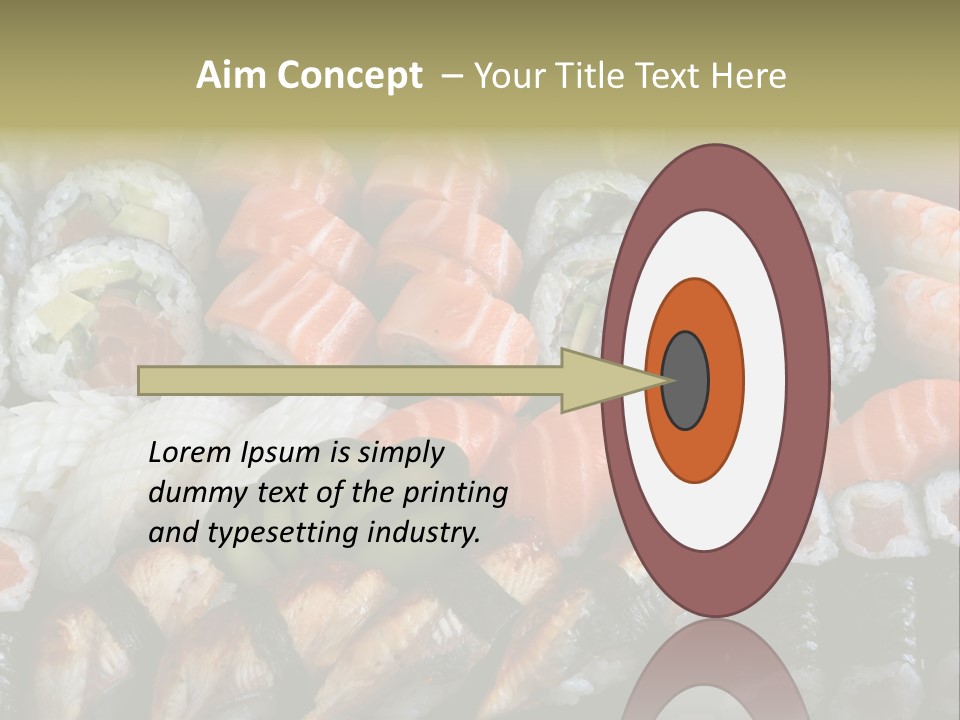 Aim Concept – Your Title Text Here

Lorem Ipsum is simply dummy text of the printing and typesetting industry.